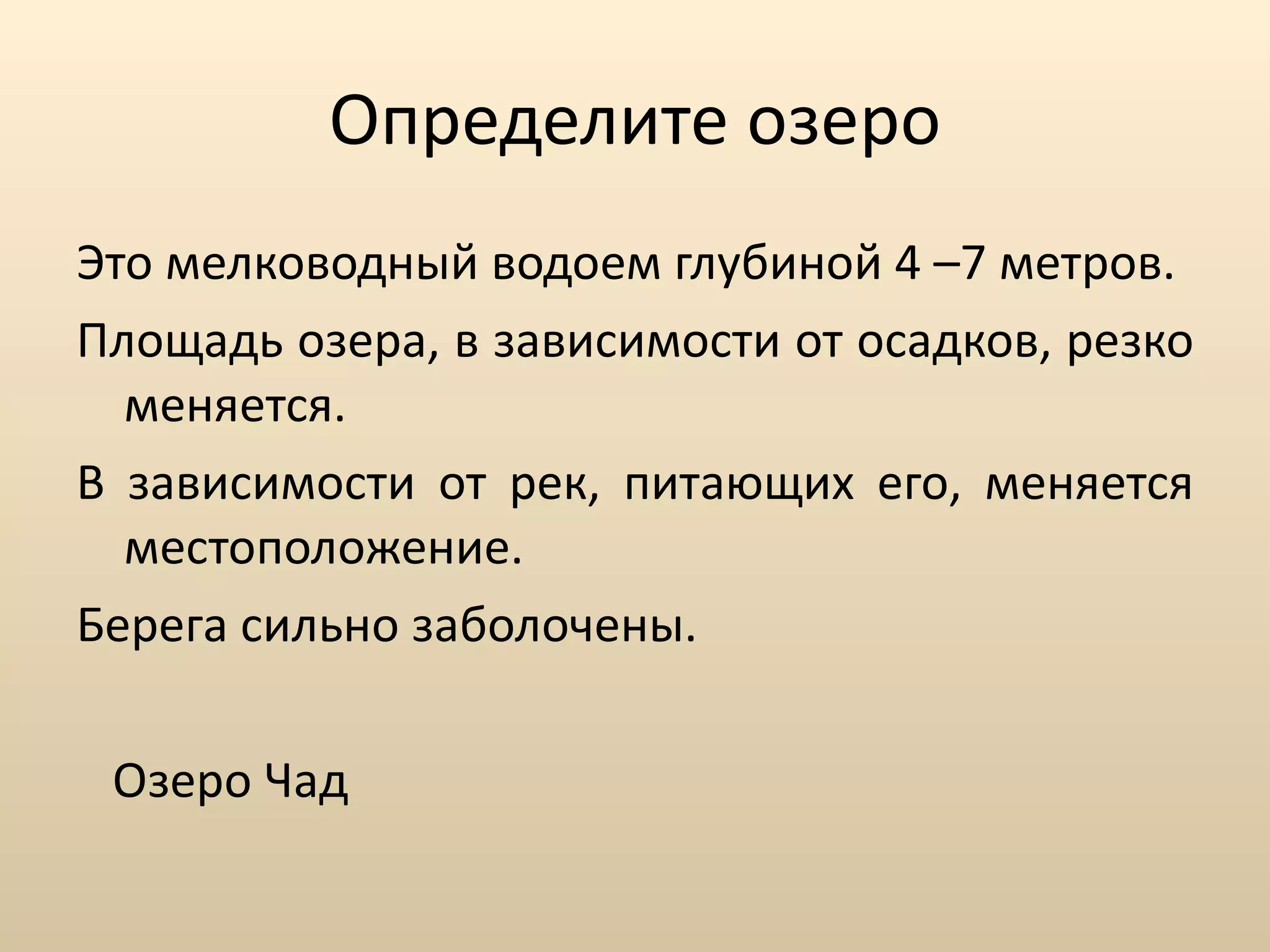 Определите озеро

Это мелководный водоем глубиной 4 –7 метров.

Площадь озера, в зависимости от осадков, резко меняется.

В зависимости от рек, питающих его, меняется местоположение.

Берега сильно заболочены.

Озеро Чад